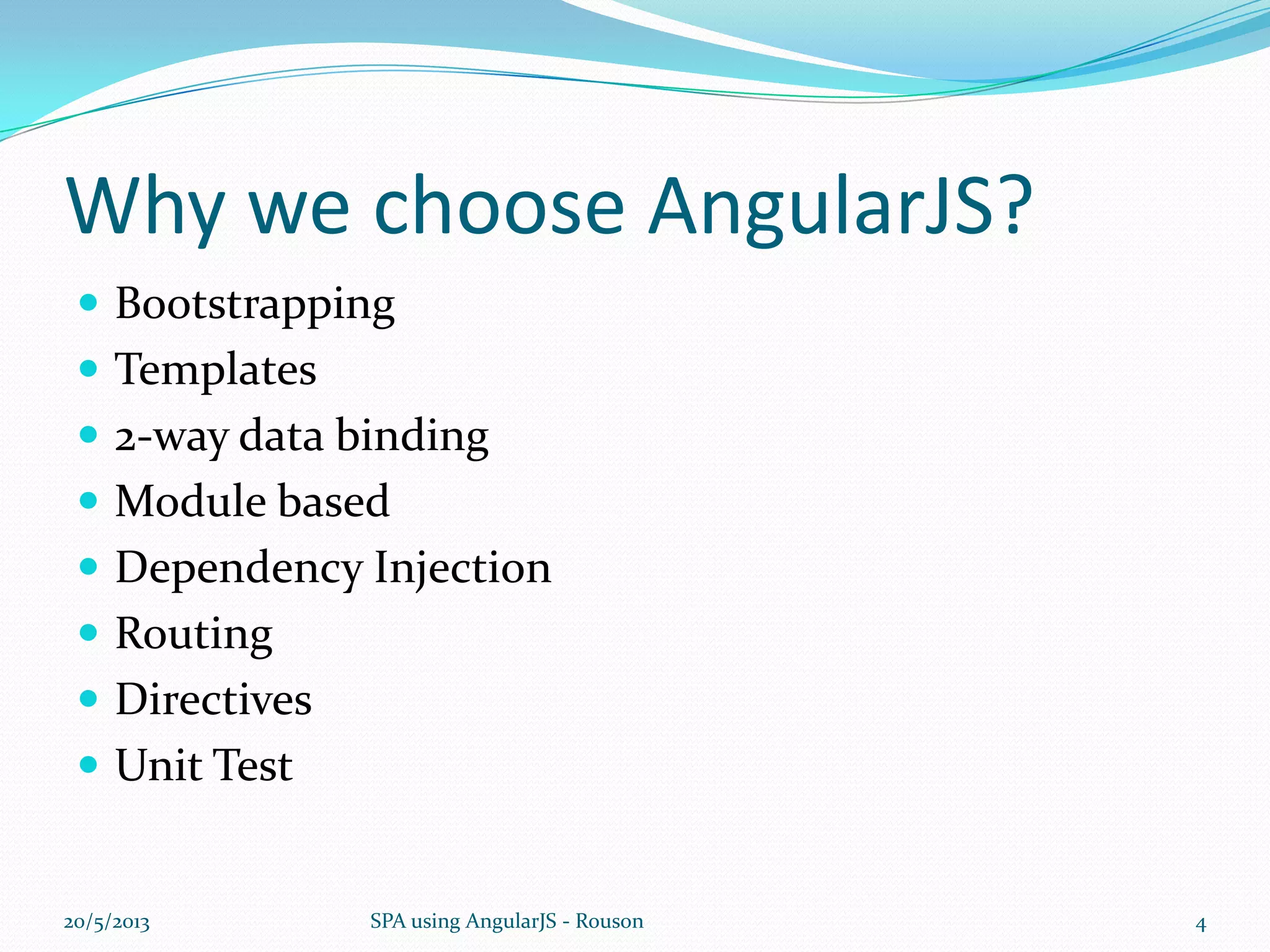 Why we choose AngularJS?

- Bootstrapping
- Templates
- 2-way data binding
- Module based
- Dependency Injection
- Routing
- Directives
- Unit Test

20/5/2013

SPA using AngularJS - Rouson

4